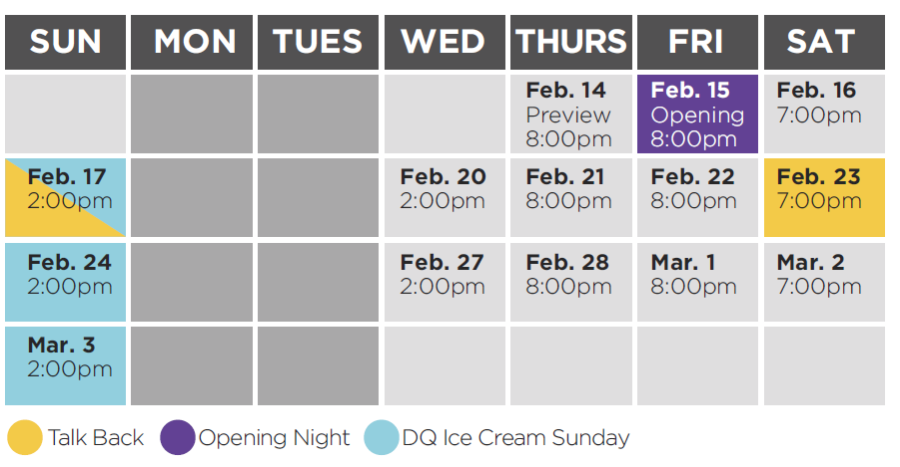 | SUN | MON | TUES | WED | THURS | FRI | SAT |
|---|---|---|---|---|---|---|
| | | | | Feb. 14 Preview 8:00pm | Feb. 15 Opening 8:00pm | Feb. 16 7:00pm |
| Feb. 17 2:00pm | | | Feb. 20 2:00pm | Feb. 21 8:00pm | Feb. 22 8:00pm | Feb. 23 7:00pm |
| Feb. 24 2:00pm | | | Feb. 27 2:00pm | Feb. 28 8:00pm | Mar. 1 8:00pm | Mar. 2 7:00pm |
| Mar. 3 2:00pm | | | | | | |

Talk Back Opening Night DQ Ice Cream Sunday